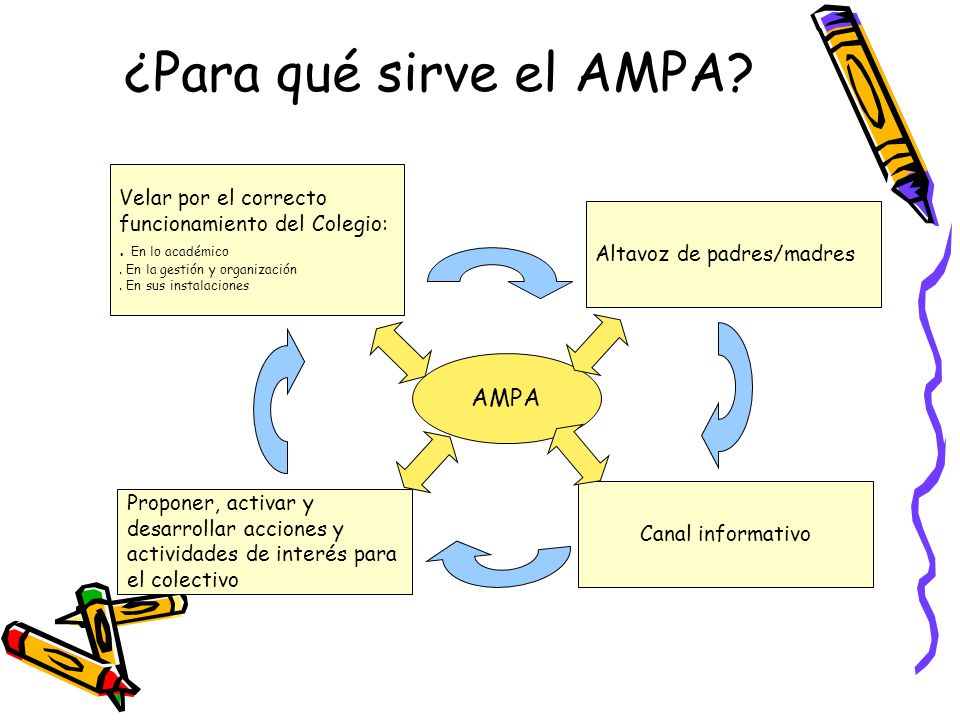 ¿Para qué sirve el AMPA?

Velar por el correcto funcionamiento del Colegio:
. En lo académico
. En la gestión y organización
. En sus instalaciones

Altavoz de padres/madres

AMPA

Proponer, activar y desarrollar acciones y actividades de interés para el colectivo

Canal informativo